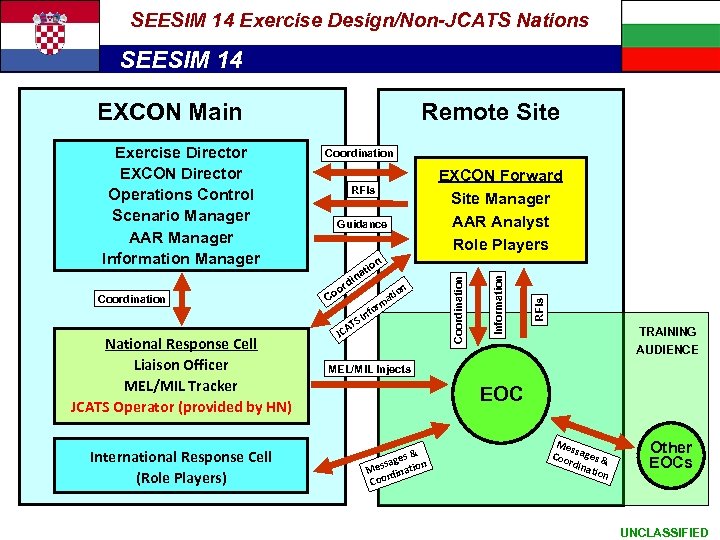 SEESIM 14 Exercise Design/Non-JCATS Nations

SEESIM 14

EXCON Main

Exercise Director
EXCON Director
Operations Control
Scenario Manager
AAR Manager
Information Manager

Coordination

National Response Cell
Liaison Officer
MEL/MIL Tracker
JCATS Operator (provided by HN)

International Response Cell
(Role Players)

Coordination

RFIs

Guidance

Coordination

JCATS Information

MEL/MIL Injects

Messages & Coordination

Remote Site

EXCON Forward
Site Manager
AAR Analyst
Role Players

Coordination

Information

RFIs

TRAINING AUDIENCE

EOC

Messages & Coordination

Other EOCs

UNCLASSIFIED